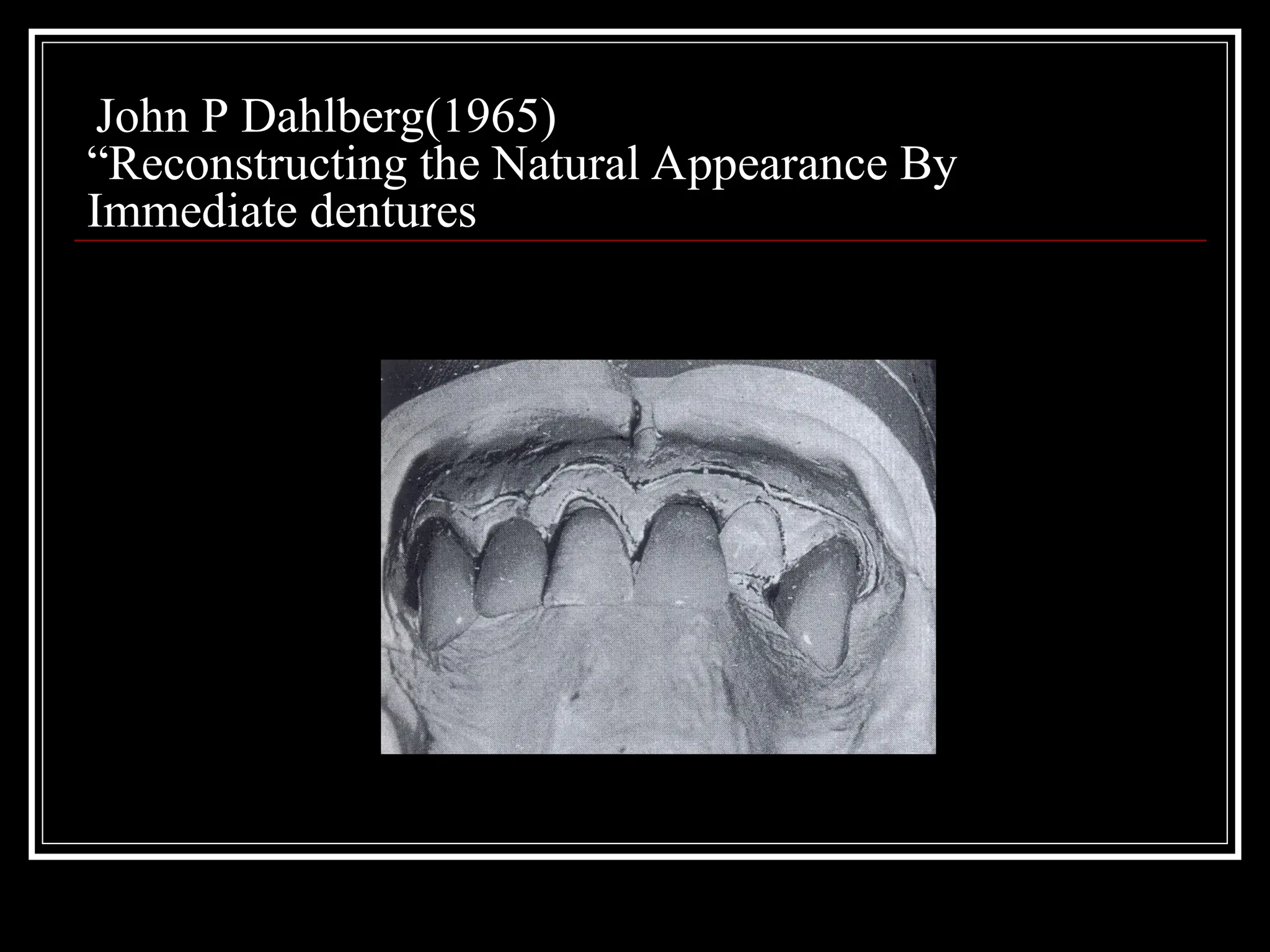 John P Dahlberg(1965)
“Reconstructing the Natural Appearance By Immediate dentures